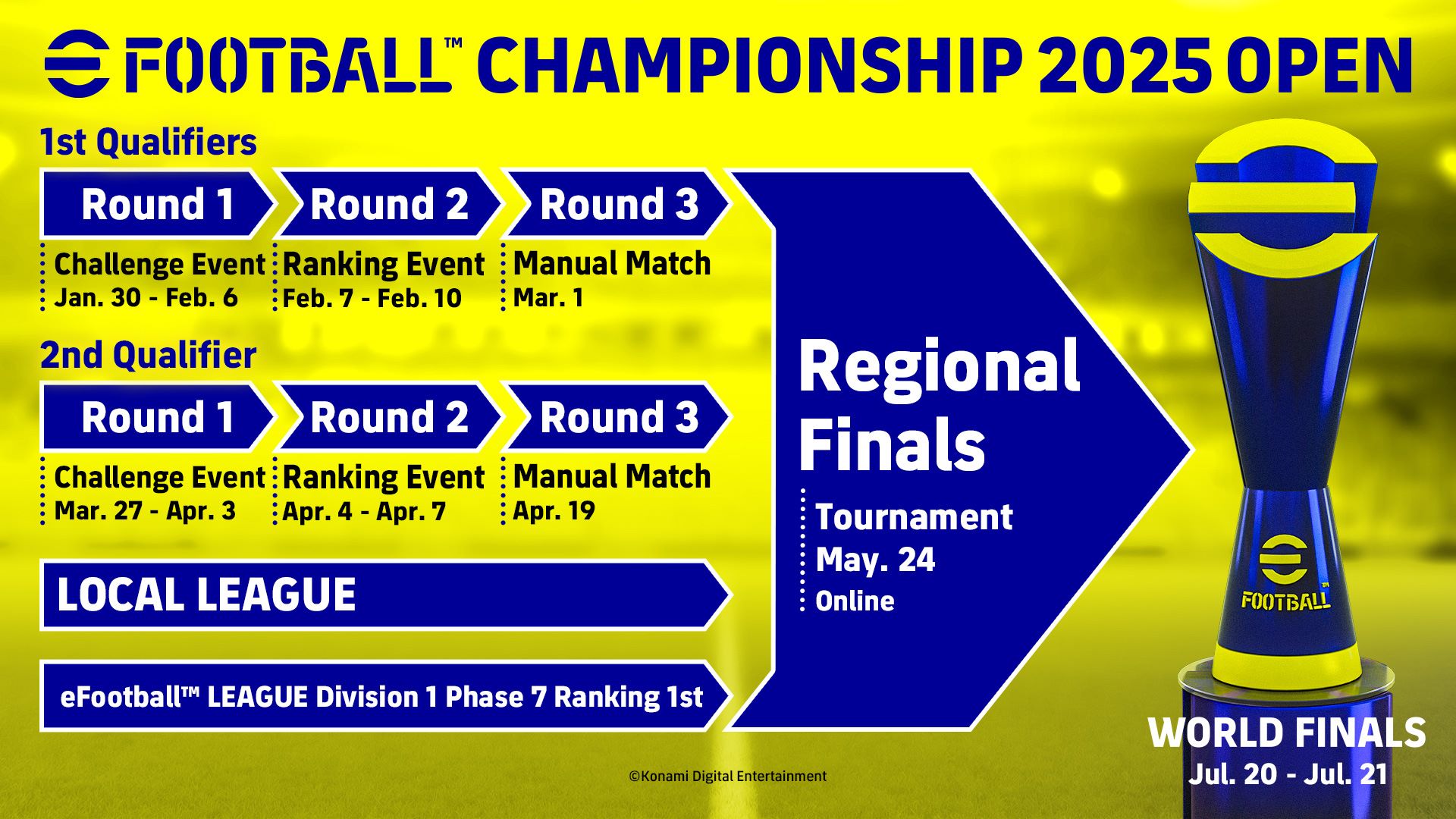 eFOOTBALL™ CHAMPIONSHIP 2025 OPEN

1st Qualifiers

Round 1
Challenge Event
Jan. 30 - Feb. 6

Round 2
Ranking Event
Feb. 7 - Feb. 10

Round 3
Manual Match
Mar. 1

2nd Qualifier

Round 1
Challenge Event
Mar. 27 - Apr. 3

Round 2
Ranking Event
Apr. 4 - Apr. 7

Round 3
Manual Match
Apr. 19

LOCAL LEAGUE

eFootball™ LEAGUE Division 1 Phase 7 Ranking 1st

Regional Finals

Tournament
May. 24
Online

FOOTBALL™

WORLD FINALS
Jul. 20 - Jul. 21

©Konami Digital Entertainment